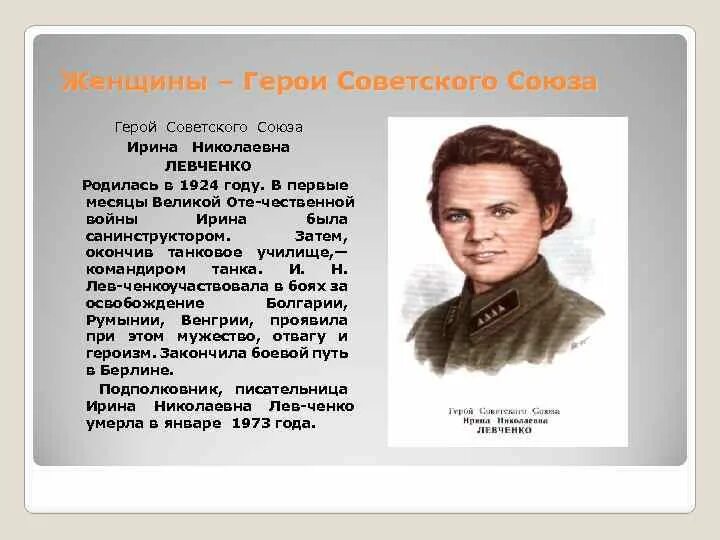 Женщины – Герои Советского Союза

Герой Советского Союза
Ирина Николаевна
ЛЕВЧЕНКО

Родилась в 1924 году. В первые месяцы Великой Оте-чественной войны Ирина была санинструктором. Затем, окончив танковое училище,— командиром танка. И. Н. Лев-ченкоучаствовала в боях за освобождение Болгарии, Румынии, Венгрии, проявила при этом мужество, отвагу и героизм. Закончила боевой путь в Берлине.

Подполковник, писательница Ирина Николаевна Лев-ченко умерла в январе 1973 года.

Герой Советского Союза
Ирина Николаевна
ЛЕВЧЕНКО